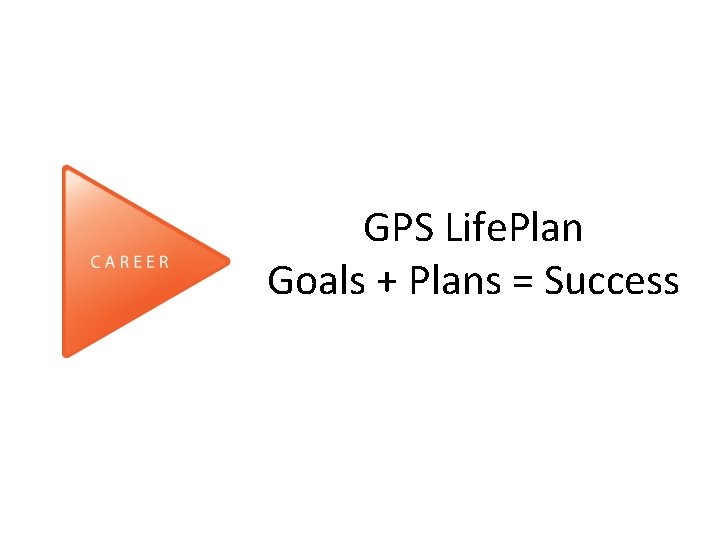 CAREER

GPS LifePlan
Goals + Plans = Success